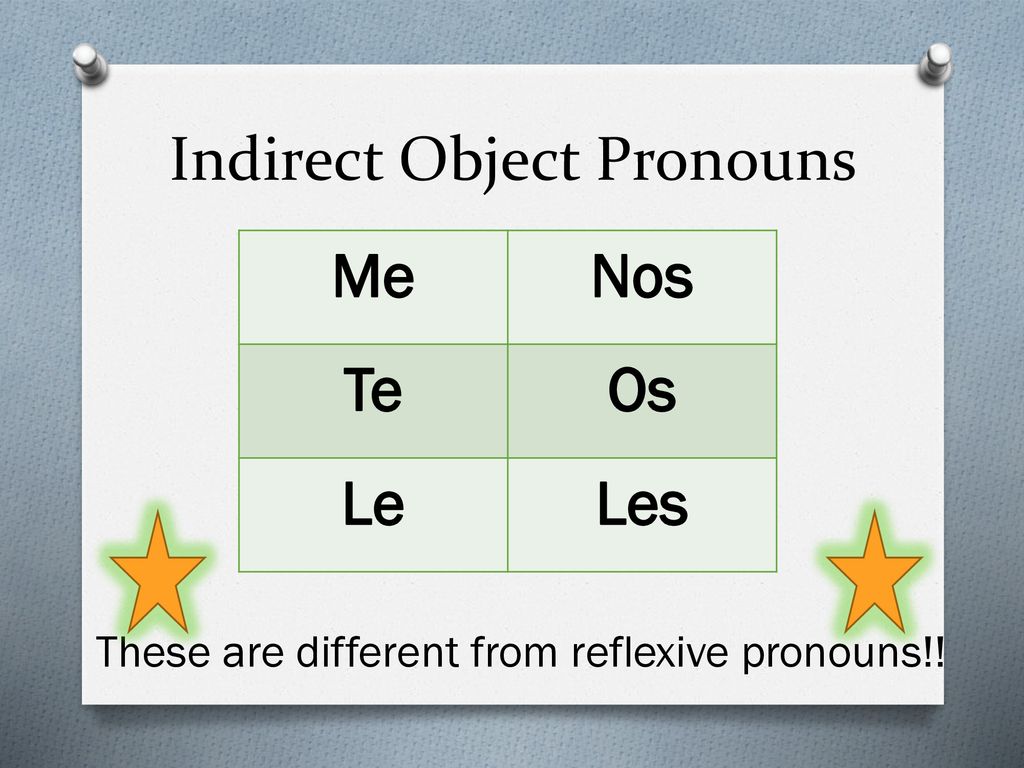 Indirect Object Pronouns

| Me | Nos |
|---|---|
| Te | Os |
| Le | Les |

These are different from reflexive pronouns!!